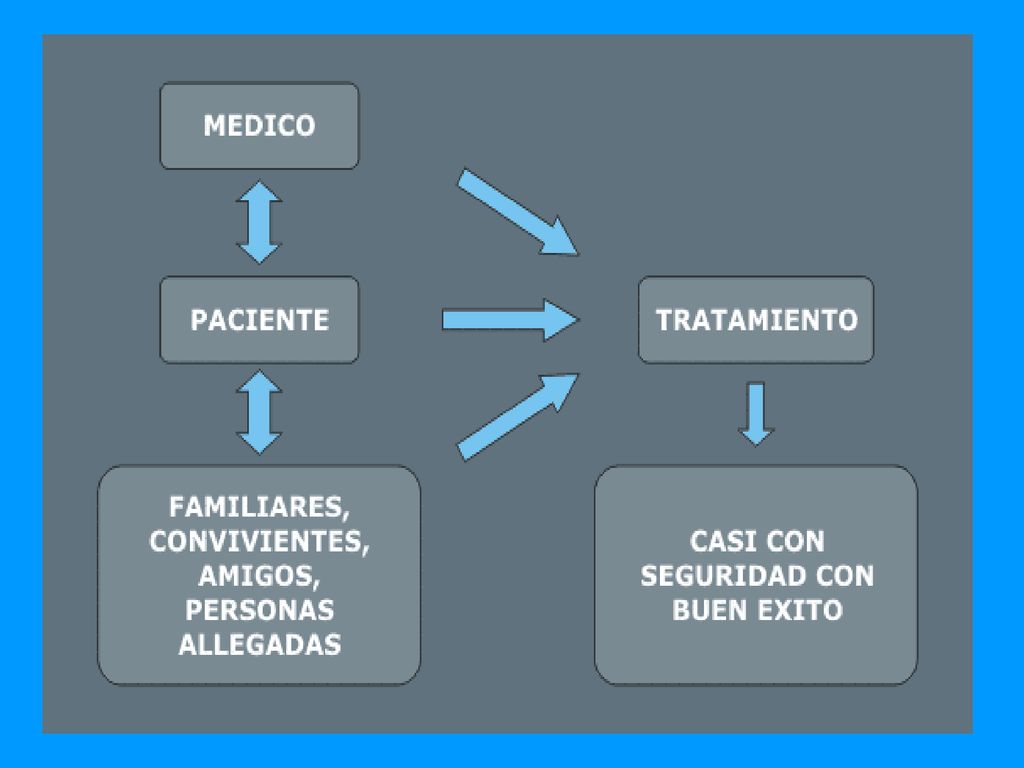 MEDICO

PACIENTE

FAMILIARES, CONVIVIENTES, AMIGOS, PERSONAS ALLEGADAS

TRATAMIENTO

CASI CON SEGURIDAD CON BUEN EXITO